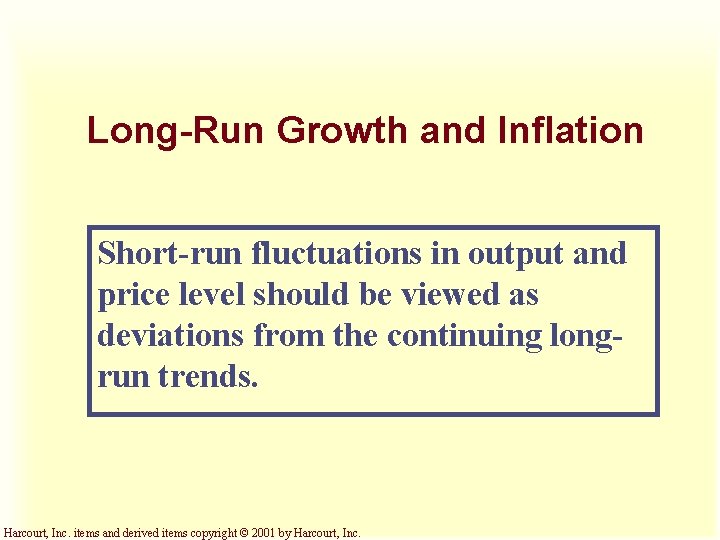 Long-Run Growth and Inflation

Short-run fluctuations in output and price level should be viewed as deviations from the continuing long-run trends.

Harcourt, Inc. items and derived items copyright © 2001 by Harcourt, Inc.